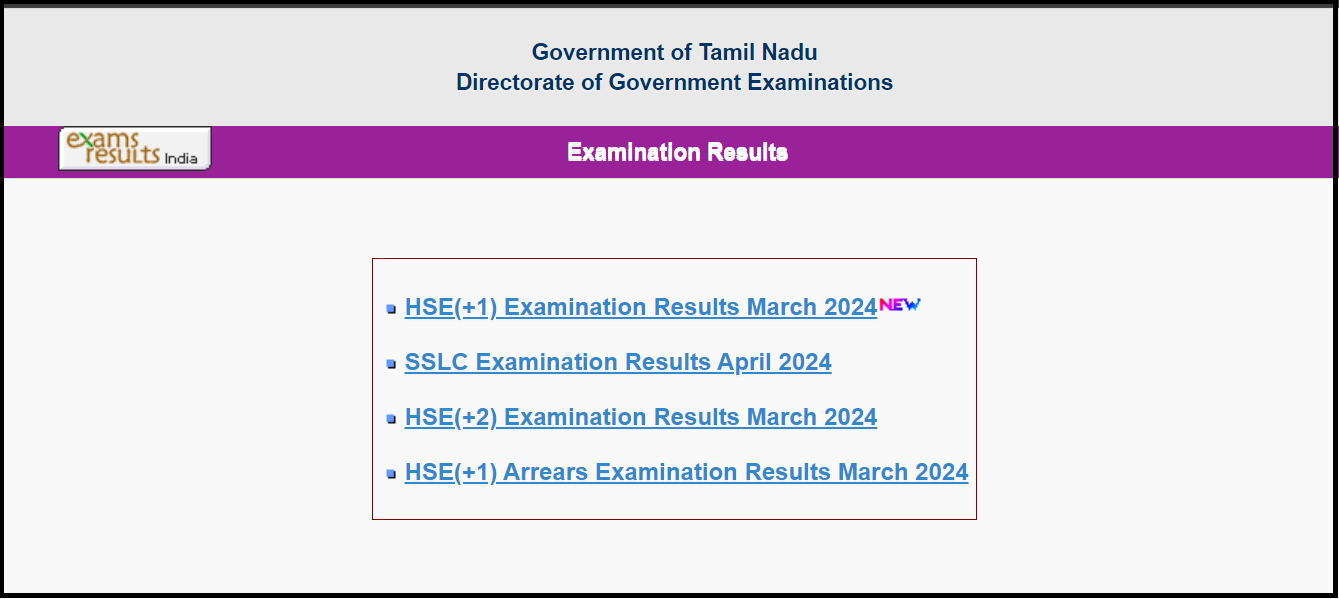 Government of Tamil Nadu
Directorate of Government Examinations

exams results India

Examination Results

HSE(+1) Examination Results March 2024 NEW

SSLC Examination Results April 2024

HSE(+2) Examination Results March 2024

HSE(+1) Arrears Examination Results March 2024